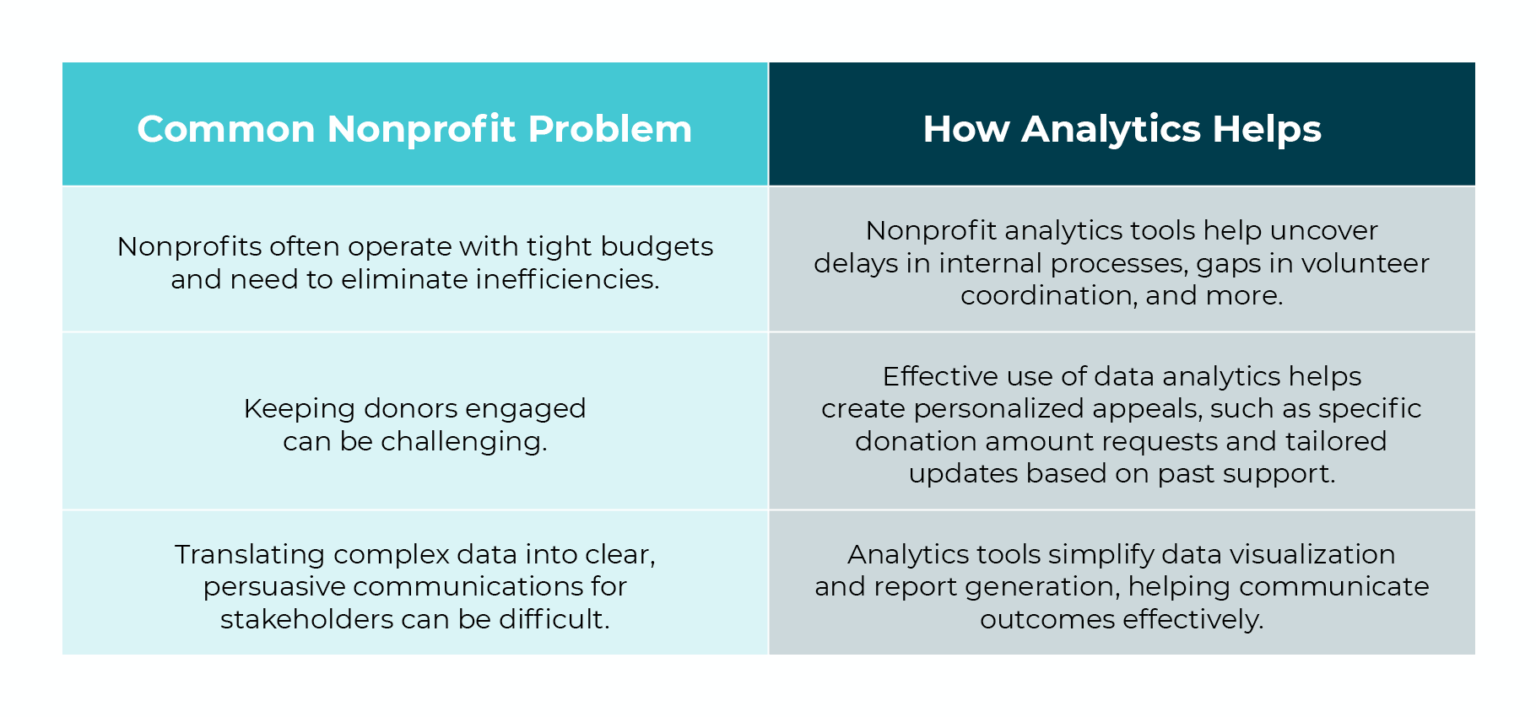 | Common Nonprofit Problem | How Analytics Helps |
|---|---|
| Nonprofits often operate with tight budgets and need to eliminate inefficiencies. | Nonprofit analytics tools help uncover delays in internal processes, gaps in volunteer coordination, and more. |
| Keeping donors engaged can be challenging. | Effective use of data analytics helps create personalized appeals, such as specific donation amount requests and tailored updates based on past support. |
| Translating complex data into clear, persuasive communications for stakeholders can be difficult. | Analytics tools simplify data visualization and report generation, helping communicate outcomes effectively. |